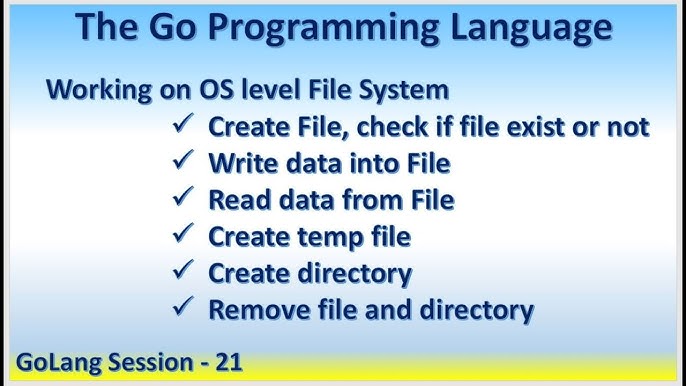 The Go Programming Language

Working on OS level File System

✓ Create File, check if file exist or not
✓ Write data into File
✓ Read data from File
✓ Create temp file
✓ Create directory
✓ Remove file and directory

GoLang Session - 21